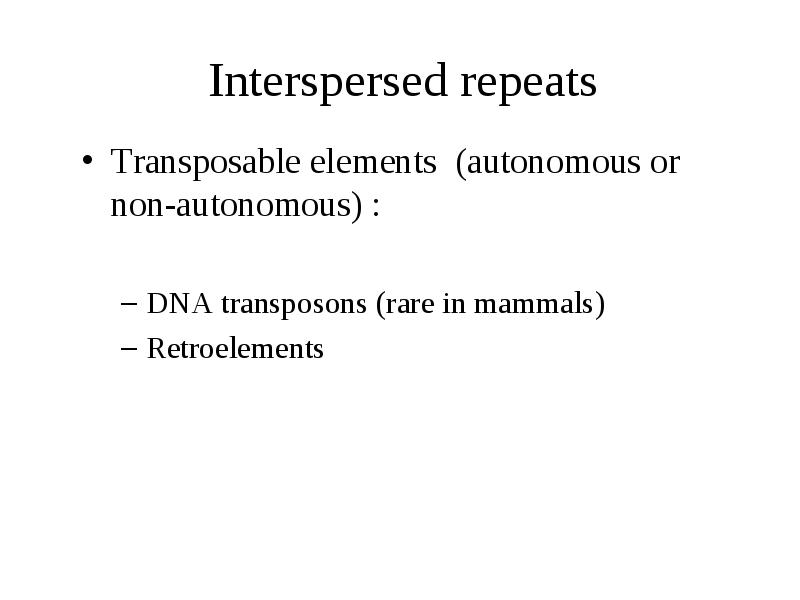 Interspersed repeats

• Transposable elements (autonomous or non-autonomous) :

– DNA transposons (rare in mammals)
– Retroelements